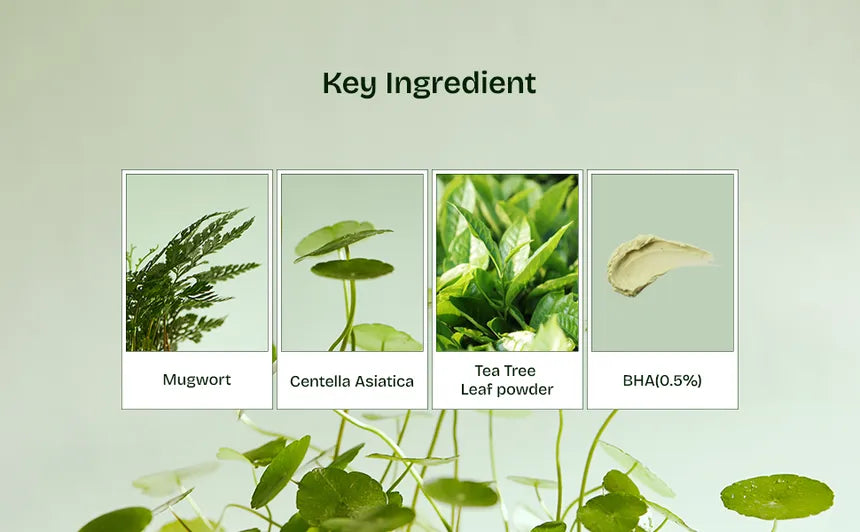 Key Ingredient

Mugwort

Centella Asiatica

Tea Tree Leaf powder

BHA(0.5%)